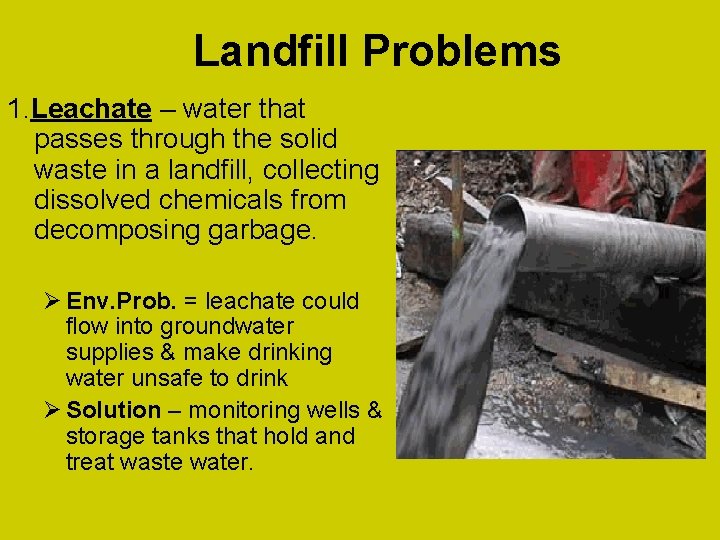 Landfill Problems

1.Leachate – water that passes through the solid waste in a landfill, collecting dissolved chemicals from decomposing garbage.

➢ Env.Prob. = leachate could flow into groundwater supplies & make drinking water unsafe to drink

➢ Solution – monitoring wells & storage tanks that hold and treat waste water.